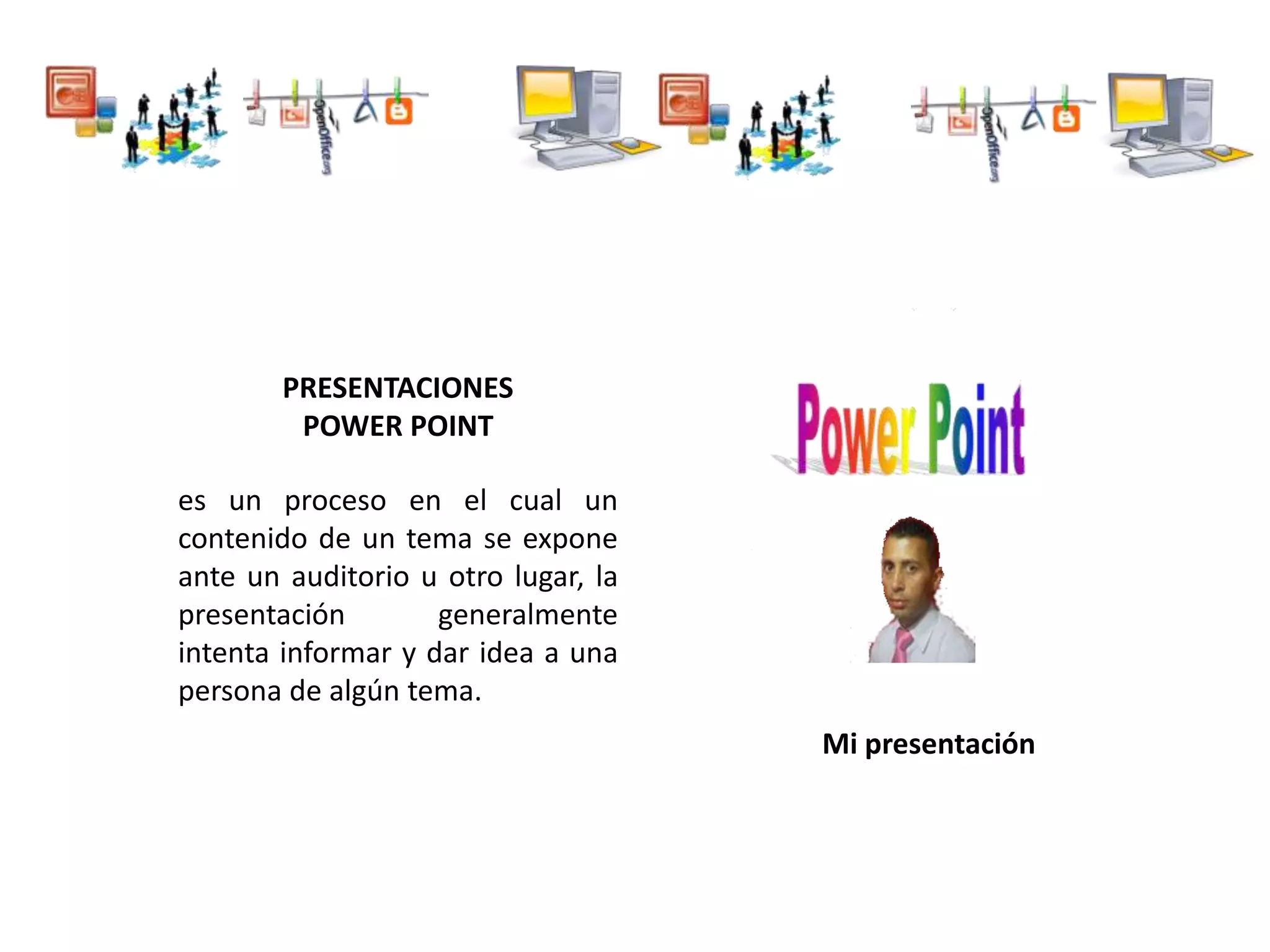 OpenOffice.org

OpenOffice.org

PRESENTACIONES
POWER POINT

es un proceso en el cual un contenido de un tema se expone ante un auditorio u otro lugar, la presentación generalmente intenta informar y dar idea a una persona de algún tema.

Power Point

Mi presentación